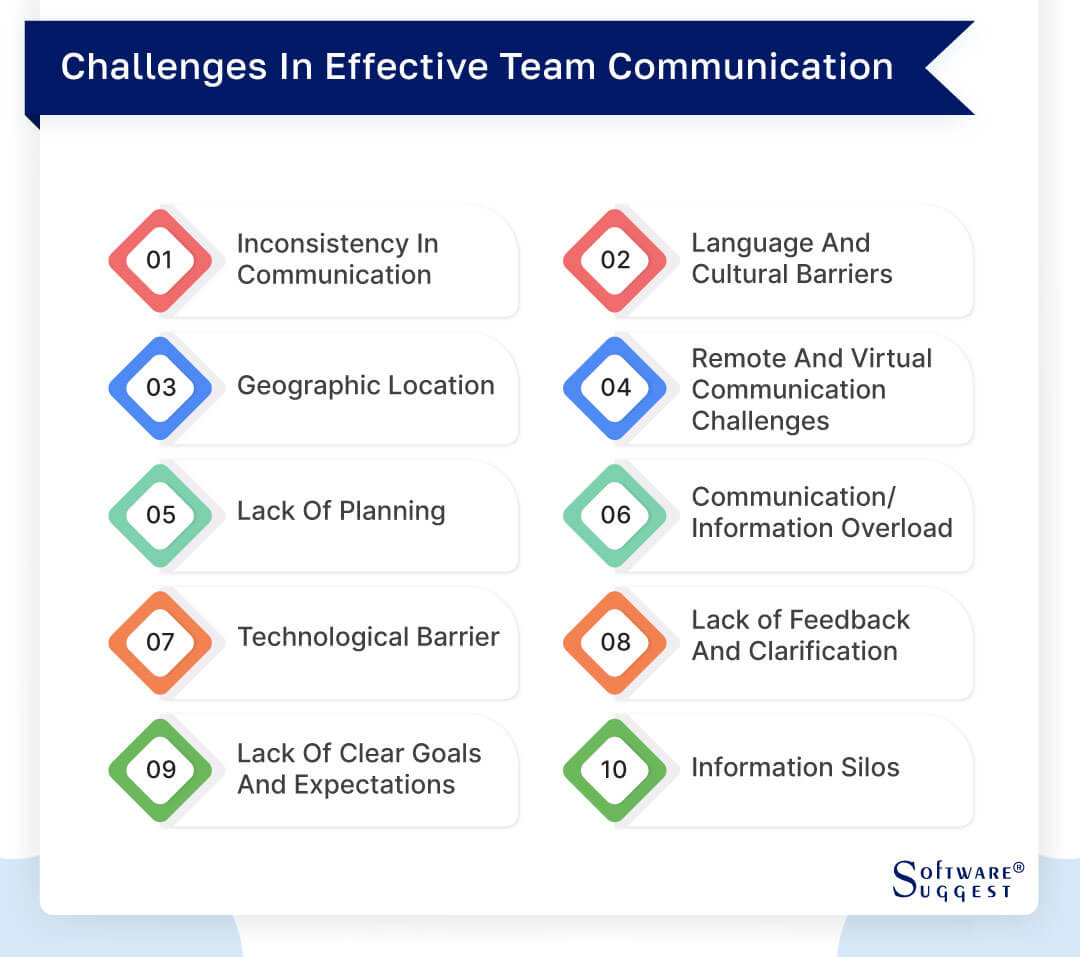 Challenges In Effective Team Communication

01 Inconsistency In Communication

02 Language And Cultural Barriers

03 Geographic Location

04 Remote And Virtual Communication Challenges

05 Lack Of Planning

06 Communication/ Information Overload

07 Technological Barrier

08 Lack of Feedback And Clarification

09 Lack Of Clear Goals And Expectations

10 Information Silos

SOFTWARE® SUGGEST